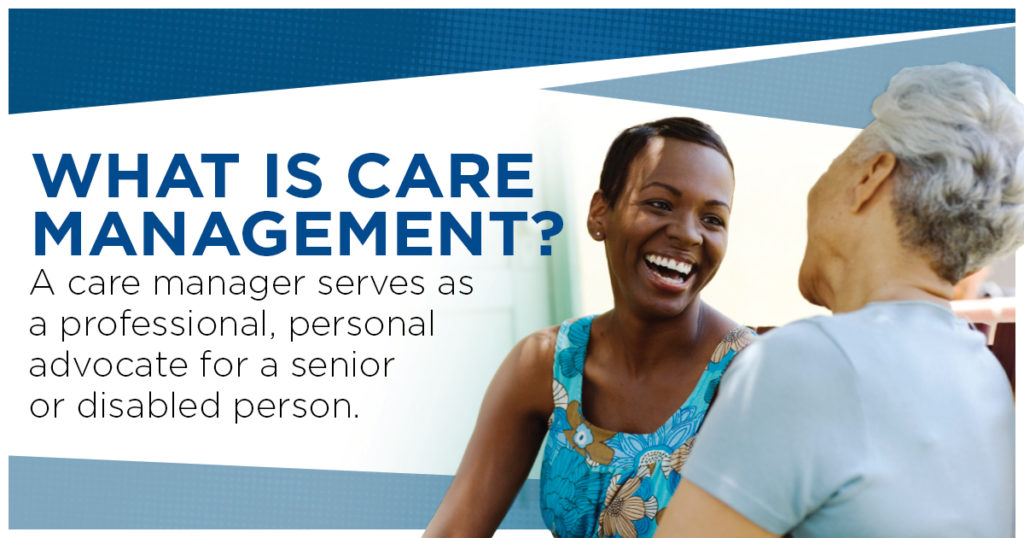 WHAT IS CARE MANAGEMENT?

A care manager serves as a professional, personal advocate for a senior or disabled person.